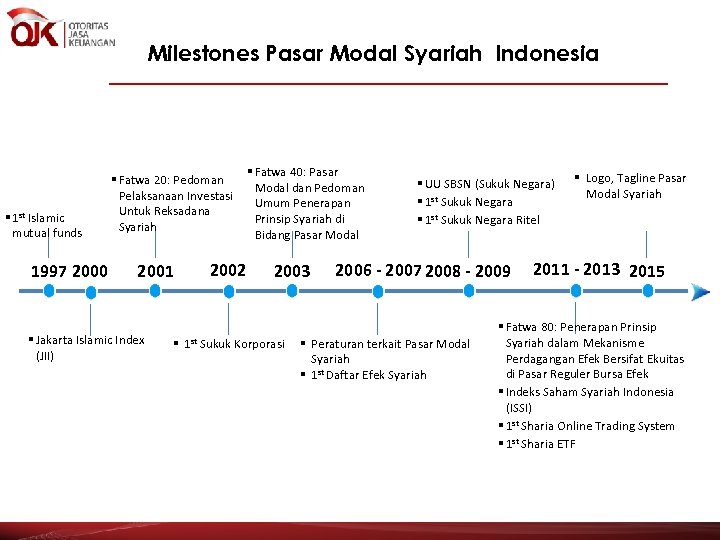 OJK OTORITAS JASA KEUANGAN

Milestones Pasar Modal Syariah Indonesia

▪ $1^{st}$ Islamic mutual funds

▪ Fatwa 20: Pedoman Pelaksanaan Investasi Untuk Reksadana Syariah

▪ Fatwa 40: Pasar Modal dan Pedoman Umum Penerapan Prinsip Syariah di Bidang Pasar Modal

▪ UU SBSN (Sukuk Negara)
▪ $1^{st}$ Sukuk Negara
▪ $1^{st}$ Sukuk Negara Ritel

▪ Logo, Tagline Pasar Modal Syariah

1997 2000 2001 2002 2003 2006 - 2007 2008 - 2009 2011 - 2013 2015

▪ Jakarta Islamic Index (JII)

▪ $1^{st}$ Sukuk Korporasi

▪ Peraturan terkait Pasar Modal Syariah
▪ $1^{st}$ Daftar Efek Syariah

▪ Fatwa 80: Penerapan Prinsip Syariah dalam Mekanisme Perdagangan Efek Bersifat Ekuitas di Pasar Reguler Bursa Efek
▪ Indeks Saham Syariah Indonesia (ISSI)
▪ $1^{st}$ Sharia Online Trading System
▪ $1^{st}$ Sharia ETF